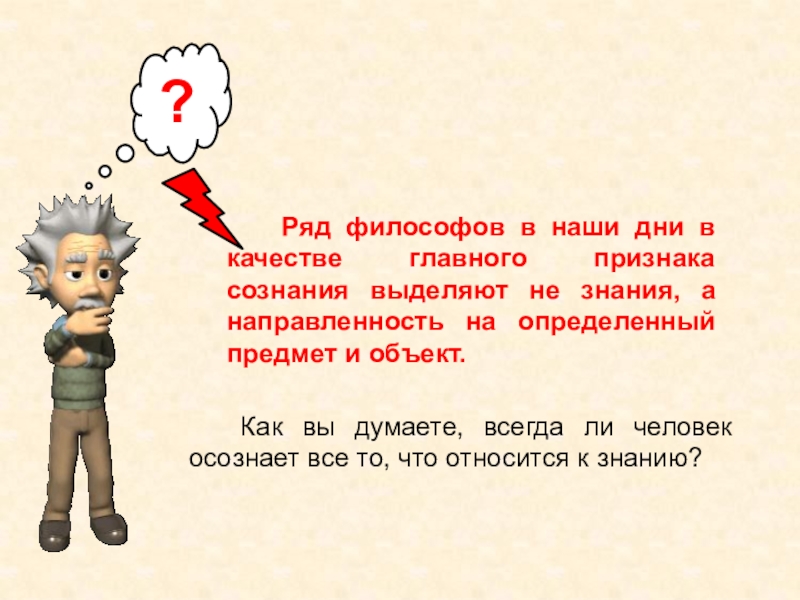 ?

Ряд философов в наши дни в качестве главного признака сознания выделяют не знания, а направленность на определенный предмет и объект.

Как вы думаете, всегда ли человек осознает все то, что относится к знанию?